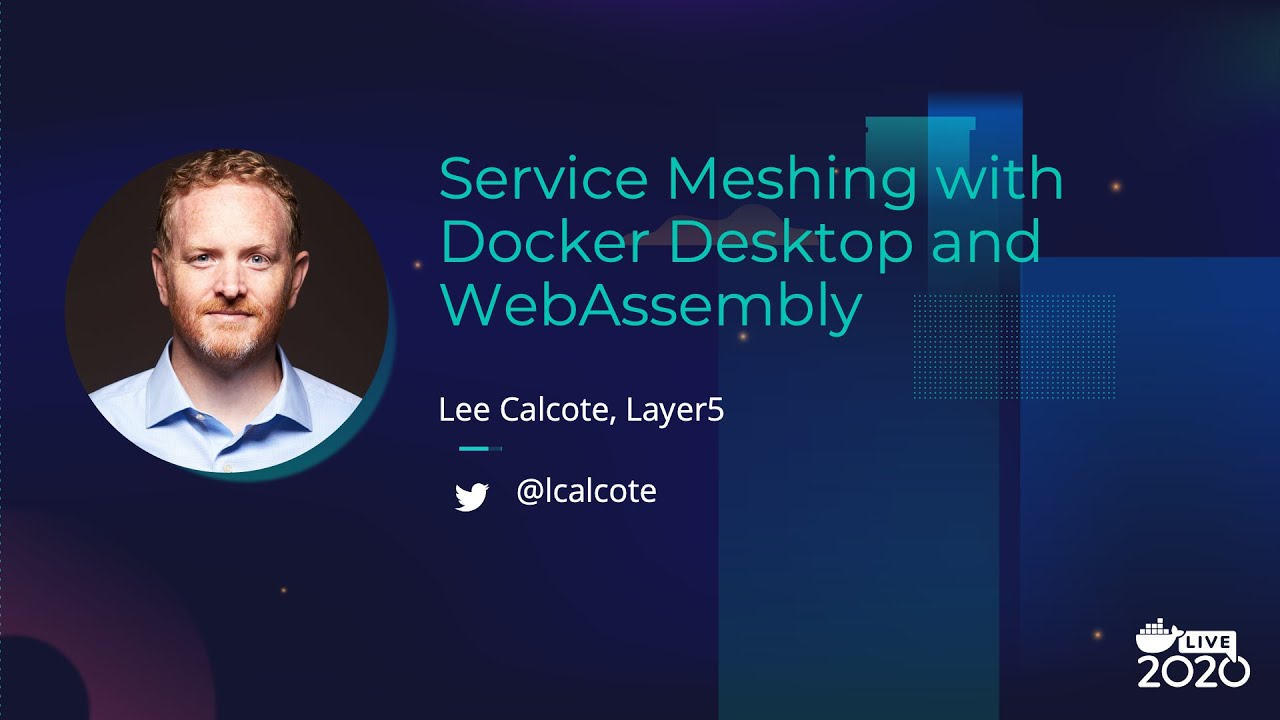 Service Meshing with Docker Desktop and WebAssembly

Lee Calcote, Layer5

@lcalcote

LIVE 2020